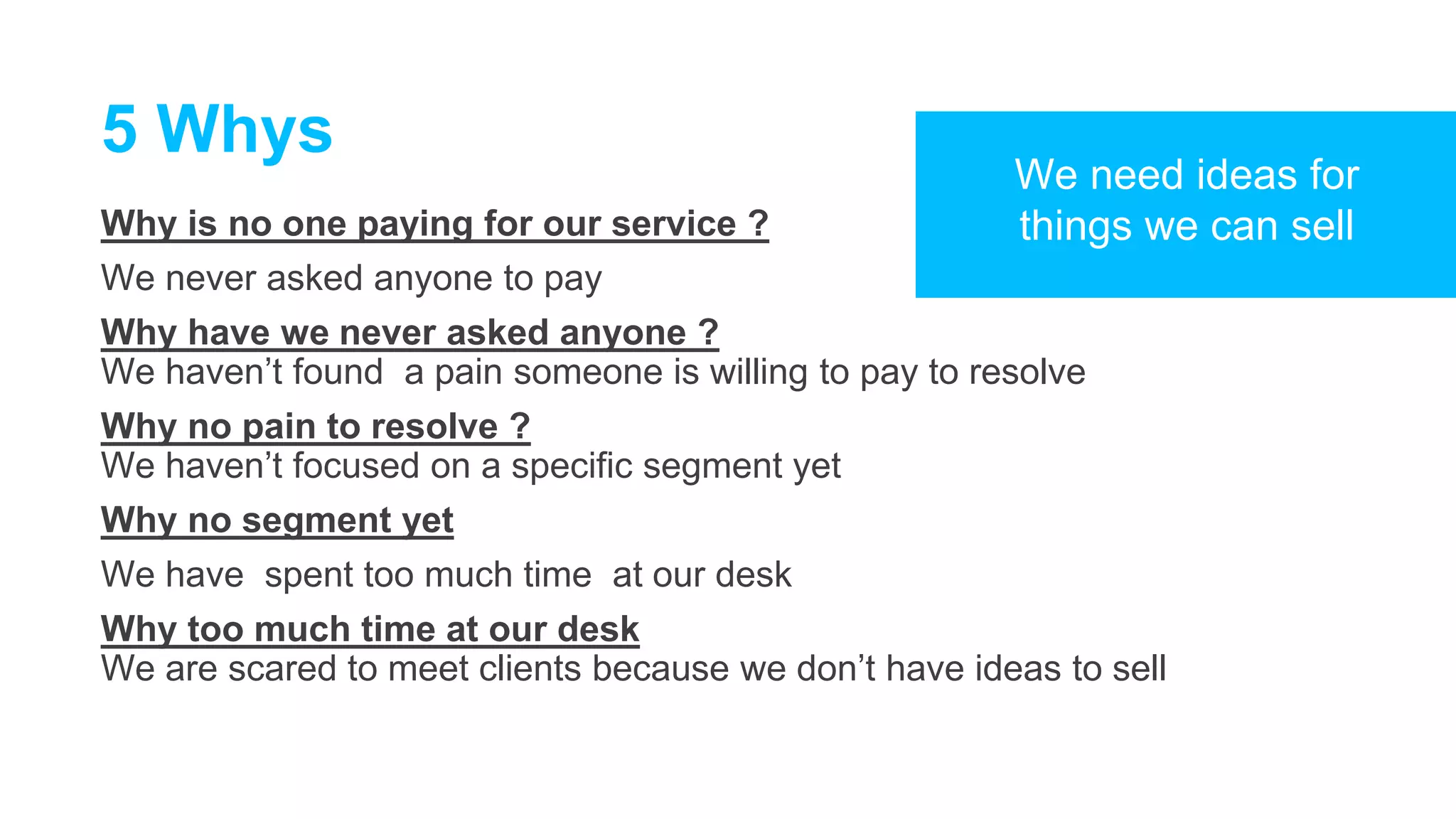 5 Whys

We need ideas for things we can sell

Why is no one paying for our service ?

We never asked anyone to pay

Why have we never asked anyone ?
We haven’t found a pain someone is willing to pay to resolve

Why no pain to resolve ?
We haven’t focused on a specific segment yet

Why no segment yet

We have spent too much time at our desk

Why too much time at our desk
We are scared to meet clients because we don’t have ideas to sell